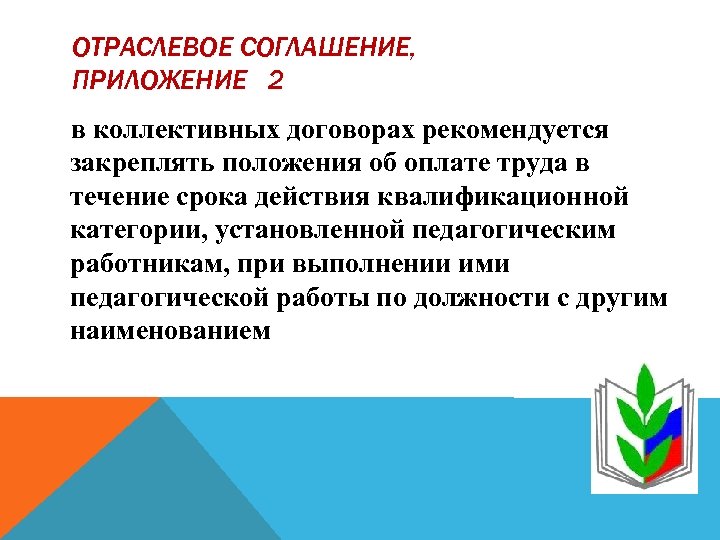 ОТРАСЛЕВОЕ СОГЛАШЕНИЕ, ПРИЛОЖЕНИЕ 2

в коллективных договорах рекомендуется закреплять положения об оплате труда в течение срока действия квалификационной категории, установленной педагогическим работникам, при выполнении ими педагогической работы по должности с другим наименованием